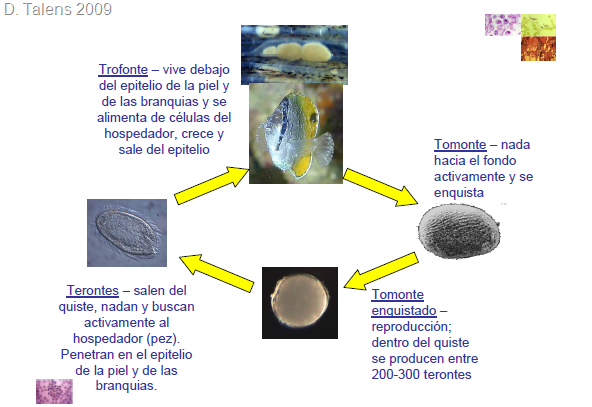 D. Talens 2009

Trofonte – vive debajo del epitelio de la piel y de las branquias y se alimenta de células del hospedador, crece y sale del epitelio

Tomonte – nada hacia el fondo activamente y se enquista

Tomonte enquistado – reproducción; dentro del quiste se producen entre 200-300 terontes

Terontes – salen del quiste, nadan y buscan activamente al hospedador (pez). Penetran en el epitelio de la piel y de las branquias.